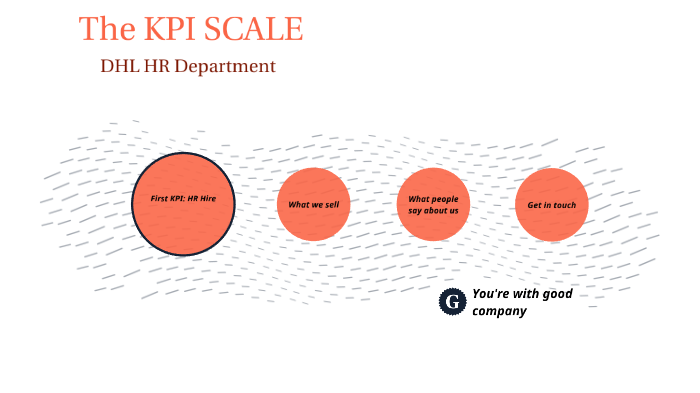 The KPI SCALE

DHL HR Department

First KPI: HR Hire

What we sell

What people say about us

Get in touch

G

You're with good company